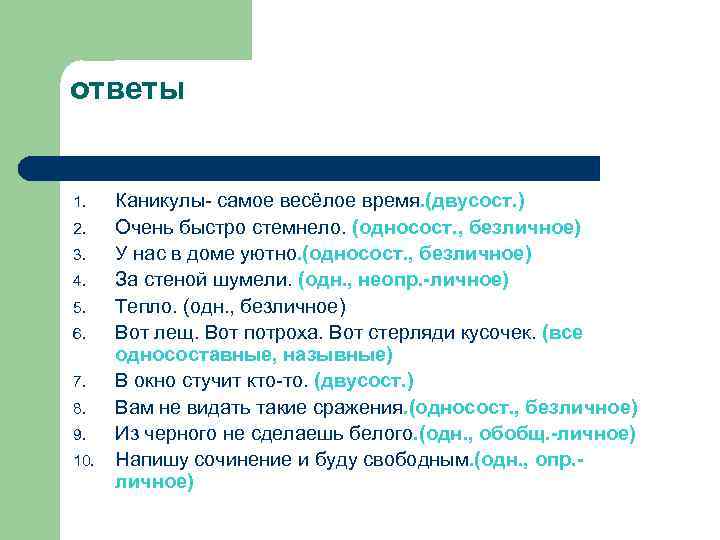 ответы

1. Каникулы- самое весёлое время.(двусост.)
2. Очень быстро стемнело. (односост., безличное)
3. У нас в доме уютно.(односост., безличное)
4. За стеной шумели. (одн., неопр.-личное)
5. Тепло. (одн., безличное)
6. Вот лещ. Вот потроха. Вот стерляди кусочек. (все односоставные, назывные)
7. В окно стучит кто-то. (двусост.)
8. Вам не видать такие сражения.(односост., безличное)
9. Из черного не сделаешь белого.(одн., обобщ.-личное)
10. Напишу сочинение и буду свободным.(одн., опр.-личное)